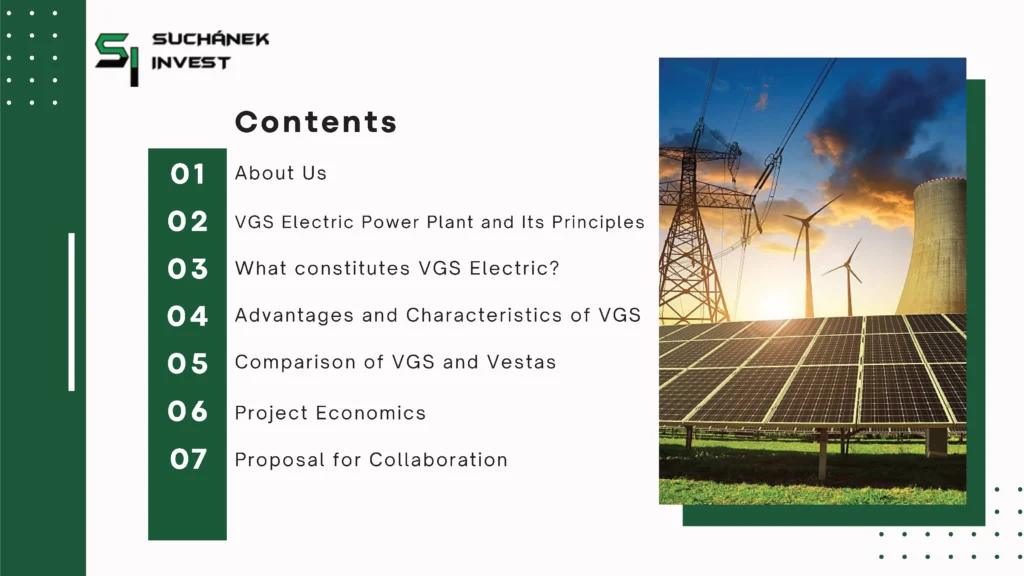 SI SUCHÁNEK INVEST

Contents

01 About Us
02 VGS Electric Power Plant and Its Principles
03 What constitutes VGS Electric?
04 Advantages and Characteristics of VGS
05 Comparison of VGS and Vestas
06 Project Economics
07 Proposal for Collaboration